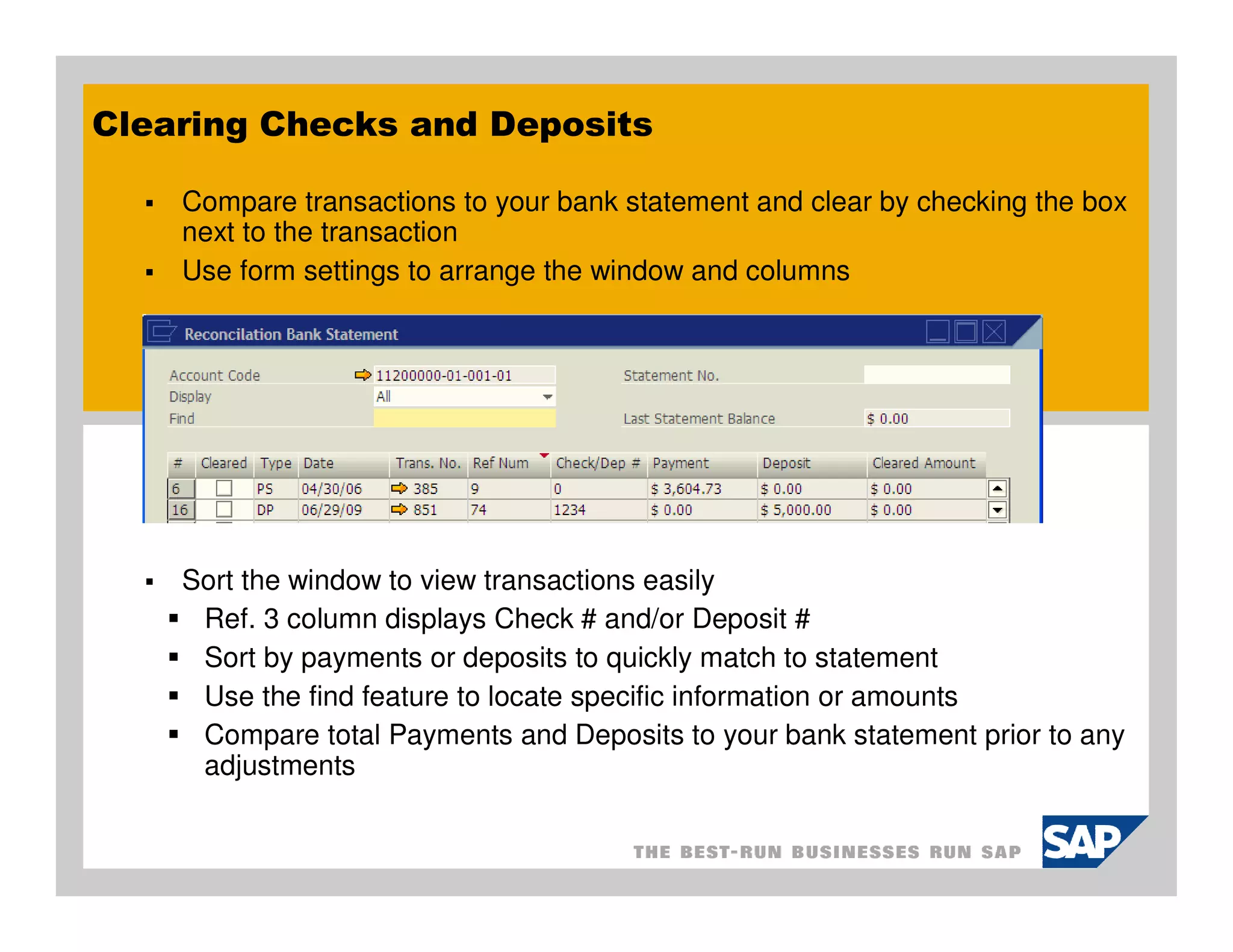 Clearing Checks and Deposits

▪ Compare transactions to your bank statement and clear by checking the box next to the transaction

▪ Use form settings to arrange the window and columns

Reconcilation Bank Statement

Account Code 11200000-01-001-01
Display All
Find

Statement No.

Last Statement Balance $ 0.00

| # | Cleared | Type | Date | Trans. No. | Ref Num | Check/Dep # | Payment | Deposit | Cleared Amount |
|---|---|---|---|---|---|---|---|---|---|
| 6 | | PS | 04/30/06 | 385 | 9 | 0 | $ 3,604.73 | $ 0.00 | $ 0.00 |
| 16 | | DP | 06/29/09 | 851 | 74 | 1234 | $ 0.00 | $ 5,000.00 | $ 0.00 |

▪ Sort the window to view transactions easily

▪ Ref. 3 column displays Check # and/or Deposit #

▪ Sort by payments or deposits to quickly match to statement

▪ Use the find feature to locate specific information or amounts

▪ Compare total Payments and Deposits to your bank statement prior to any adjustments

THE BEST-RUN BUSINESSES RUN SAP

SAP